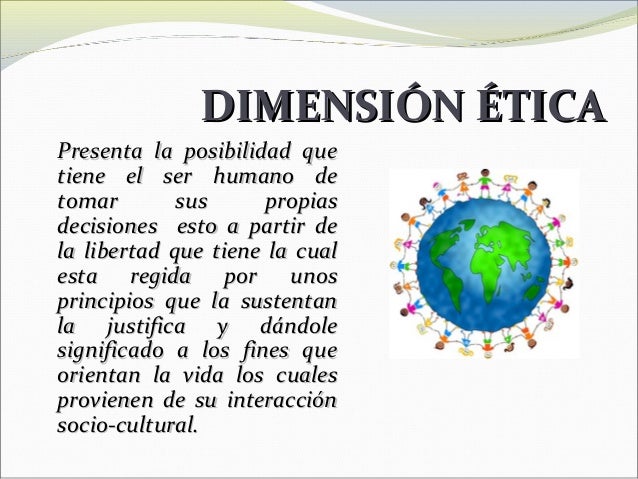 DIMENSIÓN ÉTICA

Presenta la posibilidad que tiene el ser humano de tomar sus propias decisiones esto a partir de la libertad que tiene la cual esta regida por unos principios que la sustentan la justifica y dándole significado a los fines que orientan la vida los cuales provienen de su interacción socio-cultural.